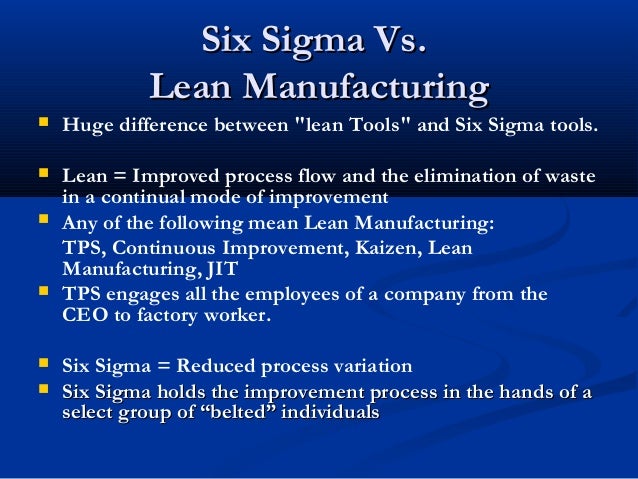 Six Sigma Vs.
Lean Manufacturing

Huge difference between "lean Tools" and Six Sigma tools.

Lean = Improved process flow and the elimination of waste in a continual mode of improvement

Any of the following mean Lean Manufacturing:

TPS, Continuous Improvement, Kaizen, Lean Manufacturing, JIT

TPS engages all the employees of a company from the CEO to factory worker.

Six Sigma = Reduced process variation

Six Sigma holds the improvement process in the hands of a select group of “belted” individuals